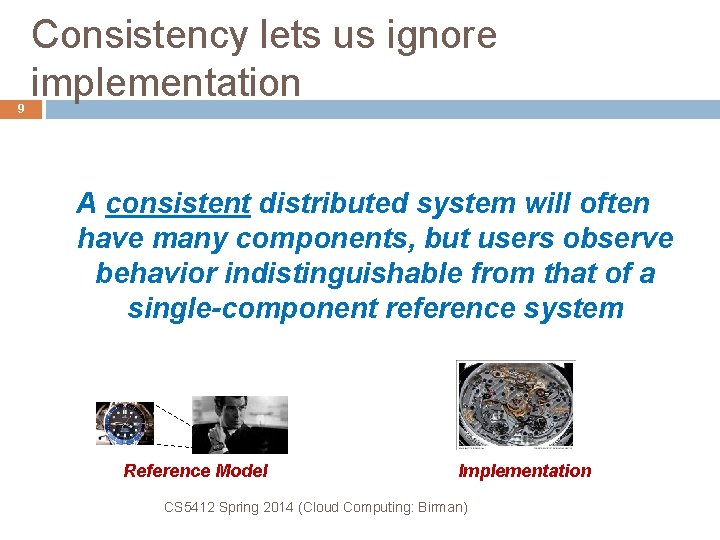 Consistency lets us ignore implementation

9

A consistent distributed system will often have many components, but users observe behavior indistinguishable from that of a single-component reference system

Reference Model

Implementation

CS5412 Spring 2014 (Cloud Computing: Birman)